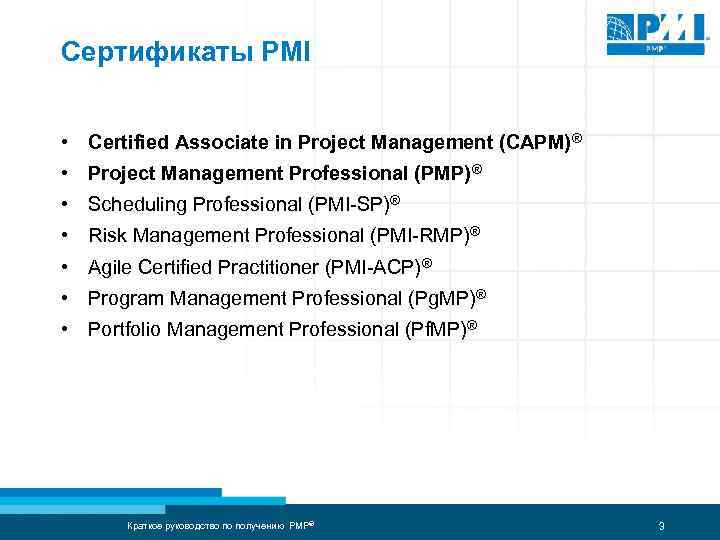 PMI
PMP

Сертификаты PMI

• Certified Associate in Project Management (CAPM)®
• Project Management Professional (PMP)®
• Scheduling Professional (PMI-SP)®
• Risk Management Professional (PMI-RMP)®
• Agile Certified Practitioner (PMI-ACP)®
• Program Management Professional (PgMP)®
• Portfolio Management Professional (PfMP)®

Краткое руководство по получению PMP®

3